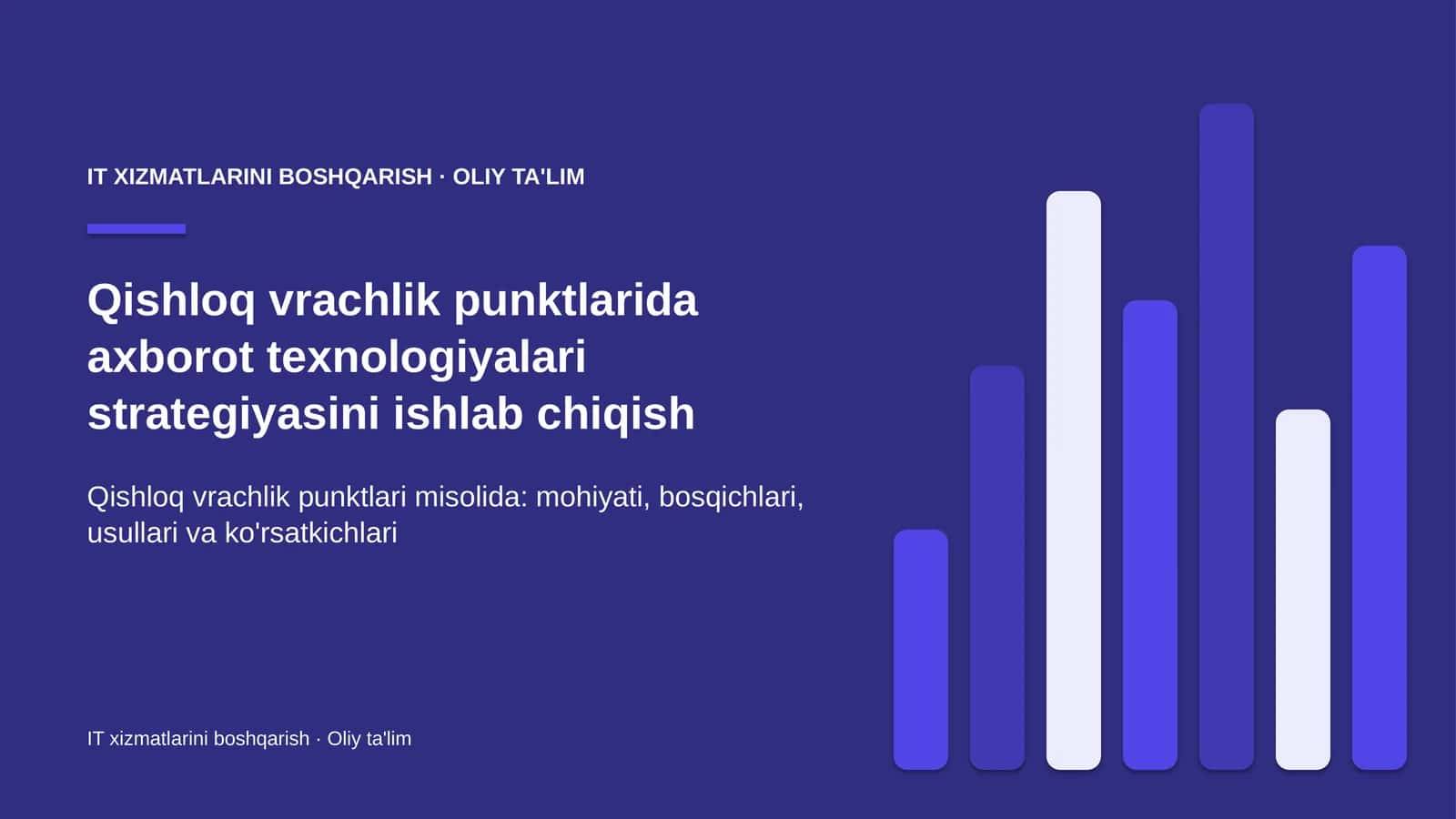 IT XIZMATLARINI BOSHQARISH · OLIY TA'LIM

Qishloq vrachlik punktlarida axborot texnologiyalari strategiyasini ishlab chiqish

Qishloq vrachlik punktlari misolida: mohiyati, bosqichlari, usullari va ko'rsatkichlari

IT xizmatlarini boshqarish · Oliy ta'lim